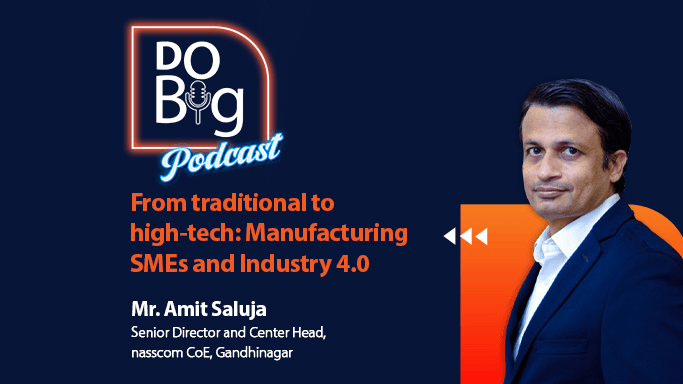 DO
Big
Podcast

From traditional to high-tech: Manufacturing SMEs and Industry 4.0

Mr. Amit Saluja
Senior Director and Center Head, nasscom CoE, Gandhinagar